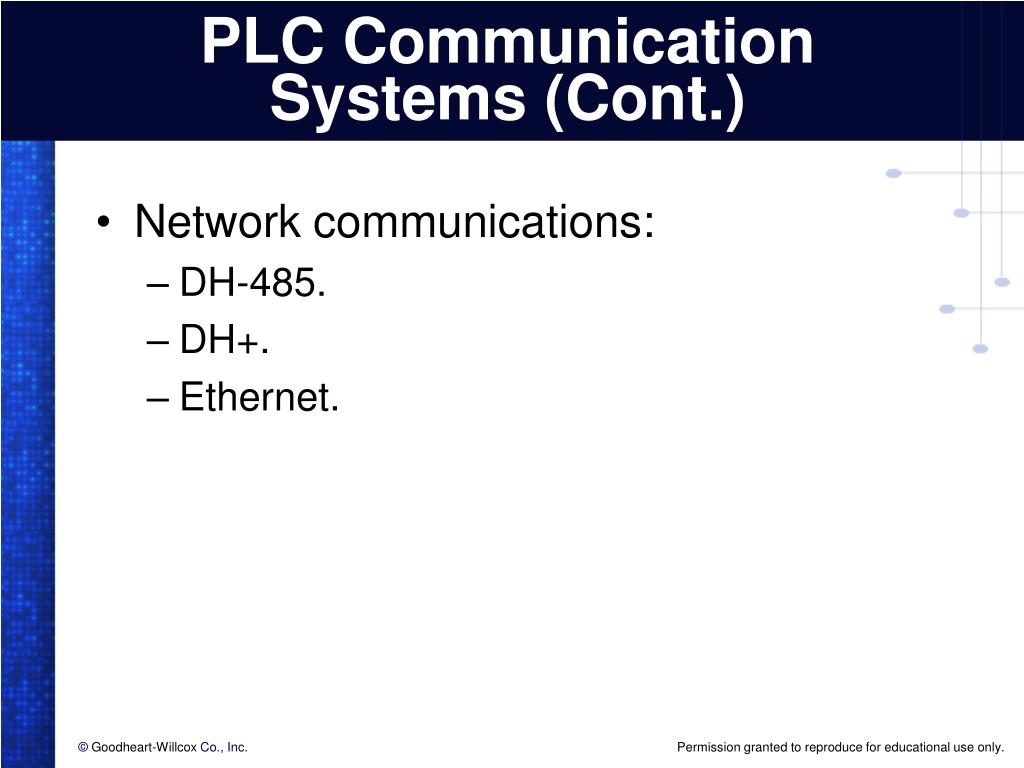 PLC Communication Systems (Cont.)

• Network communications:
– DH-485.
– DH+.
– Ethernet.

© Goodheart-Willcox Co., Inc.

Permission granted to reproduce for educational use only.